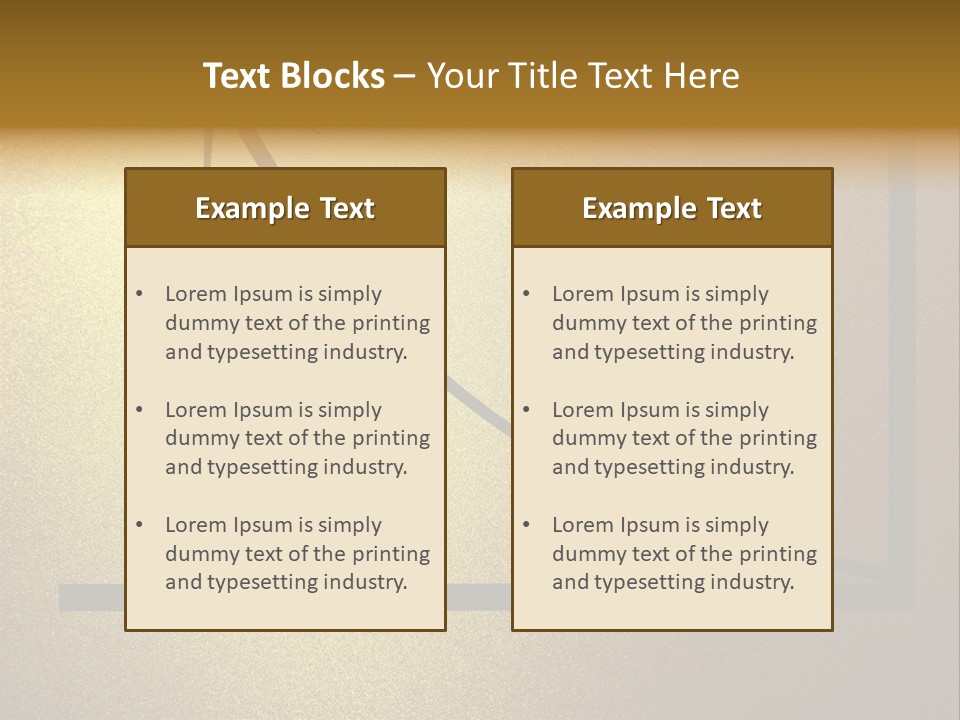 Text Blocks – Your Title Text Here

Example Text

• Lorem Ipsum is simply dummy text of the printing and typesetting industry.

• Lorem Ipsum is simply dummy text of the printing and typesetting industry.

• Lorem Ipsum is simply dummy text of the printing and typesetting industry.

Example Text

• Lorem Ipsum is simply dummy text of the printing and typesetting industry.

• Lorem Ipsum is simply dummy text of the printing and typesetting industry.

• Lorem Ipsum is simply dummy text of the printing and typesetting industry.